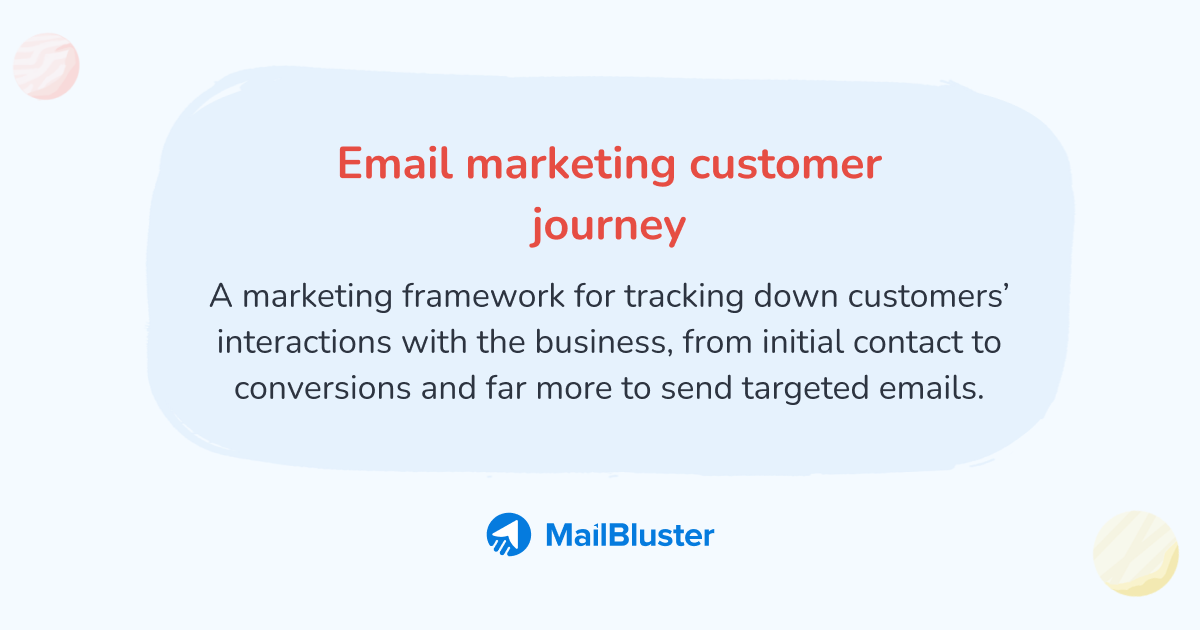 Email marketing customer journey

A marketing framework for tracking down customers’ interactions with the business, from initial contact to conversions and far more to send targeted emails.

MailBluster